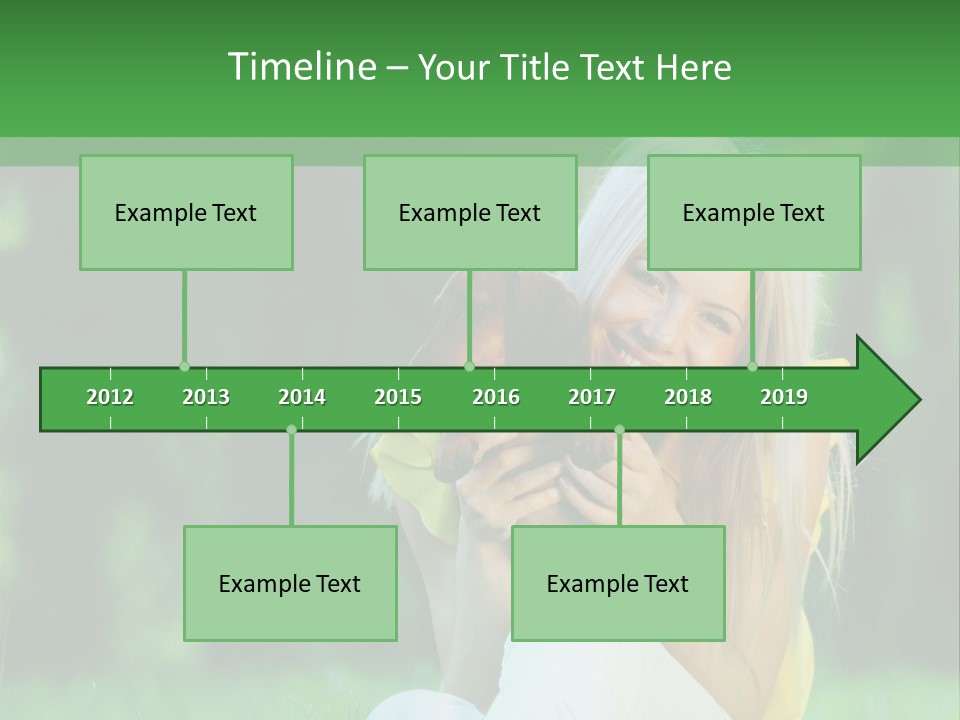 Timeline – Your Title Text Here

Example Text

Example Text

Example Text

2012 2013 2014 2015 2016 2017 2018 2019

Example Text

Example Text